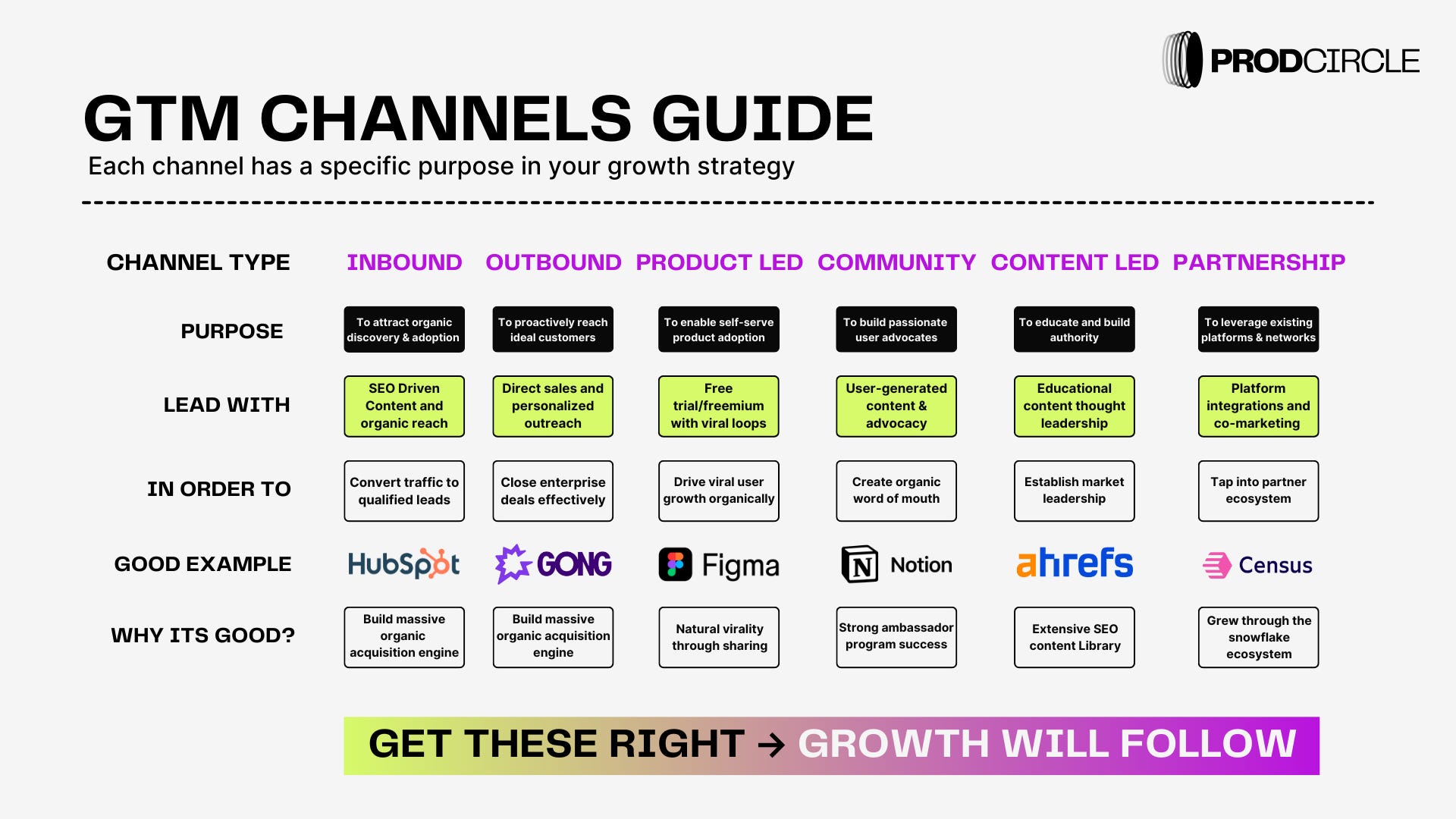 PRODCIRCLE

GTM CHANNELS GUIDE

Each channel has a specific purpose in your growth strategy

| CHANNEL TYPE | INBOUND | OUTBOUND | PRODUCT LED | COMMUNITY | CONTENT LED | PARTNERSHIP |
|---|---|---|---|---|---|---|
| PURPOSE | To attract organic discovery & adoption | To proactively reach ideal customers | To enable self-serve product adoption | To build passionate user advocates | To educate and build authority | To leverage existing platforms & networks |
| LEAD WITH | SEO Driven Content and organic reach | Direct sales and personalized outreach | Free trial/freemium with viral loops | User-generated content & advocacy | Educational content thought leadership | Platform integrations and co-marketing |
| IN ORDER TO | Convert traffic to qualified leads | Close enterprise deals effectively | Drive viral user growth organically | Create organic word of mouth | Establish market leadership | Tap into partner ecosystem |
| GOOD EXAMPLE | HubSpot | GONG | Figma | Notion | ahrefs | Census |
| WHY ITS GOOD? | Build massive organic acquisition engine | Build massive organic acquisition engine | Natural virality through sharing | Strong ambassador program success | Extensive SEO content Library | Grew through the snowflake ecosystem |

GET THESE RIGHT → GROWTH WILL FOLLOW